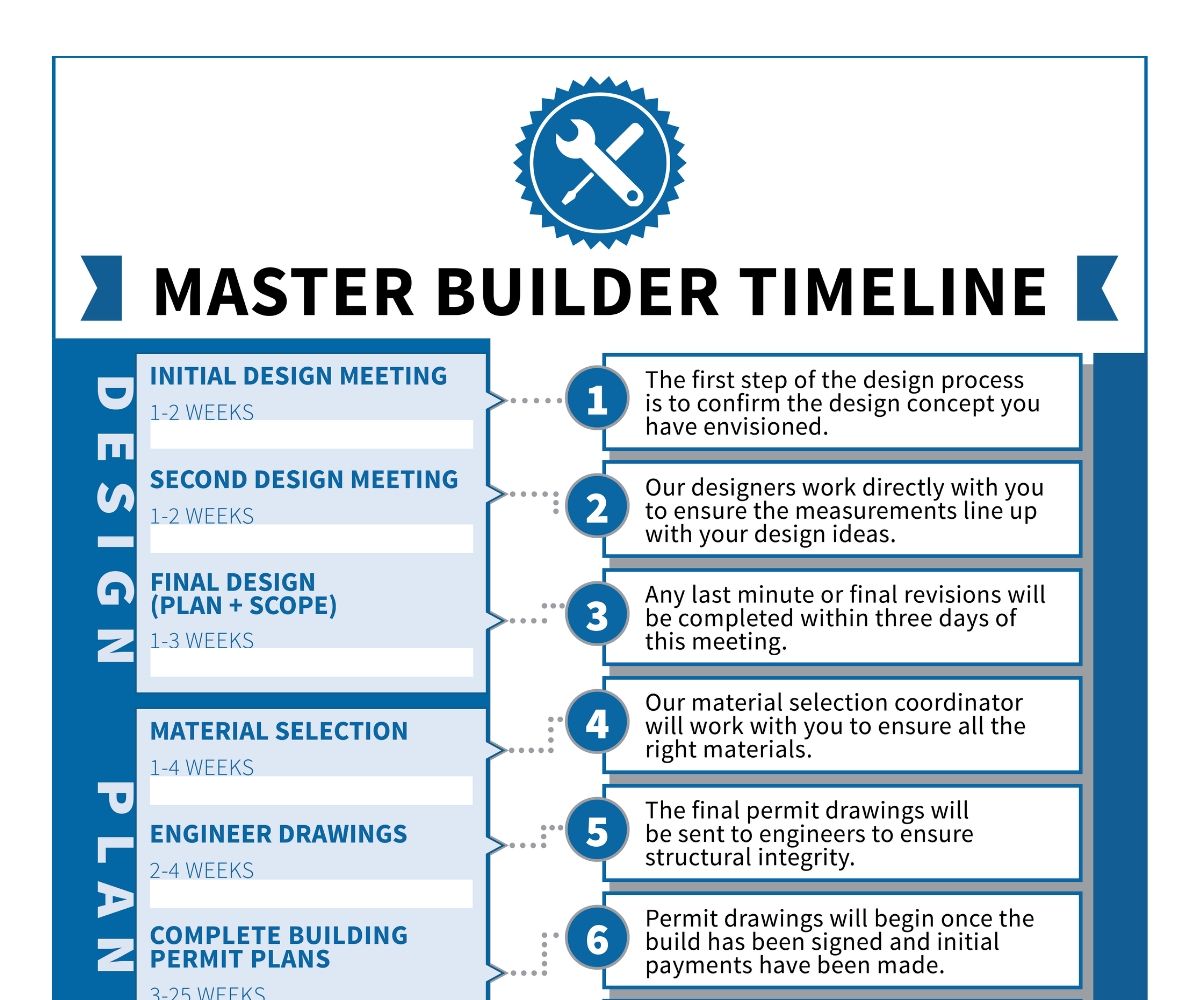 MASTER BUILDER TIMELINE

DESIGN

INITIAL DESIGN MEETING
1-2 WEEKS

SECOND DESIGN MEETING
1-2 WEEKS

FINAL DESIGN (PLAN + SCOPE)
1-3 WEEKS

PLAN

MATERIAL SELECTION
1-4 WEEKS

ENGINEER DRAWINGS
2-4 WEEKS

COMPLETE BUILDING PERMIT PLANS
3-25 WEEKS

1 The first step of the design process is to confirm the design concept you have envisioned.

2 Our designers work directly with you to ensure the measurements line up with your design ideas.

3 Any last minute or final revisions will be completed within three days of this meeting.

4 Our material selection coordinator will work with you to ensure all the right materials.

5 The final permit drawings will be sent to engineers to ensure structural integrity.

6 Permit drawings will begin once the build has been signed and initial payments have been made.